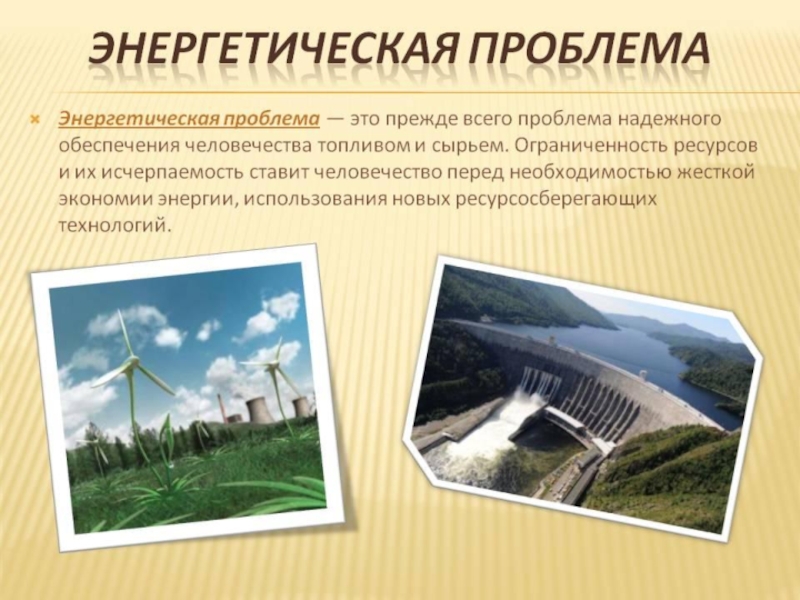 ЭНЕРГЕТИЧЕСКАЯ ПРОБЛЕМА

Энергетическая проблема — это прежде всего проблема надежного обеспечения человечества топливом и сырьем. Ограниченность ресурсов и их исчерпаемость ставит человечество перед необходимостью жесткой экономии энергии, использования новых ресурсосберегающих технологий.